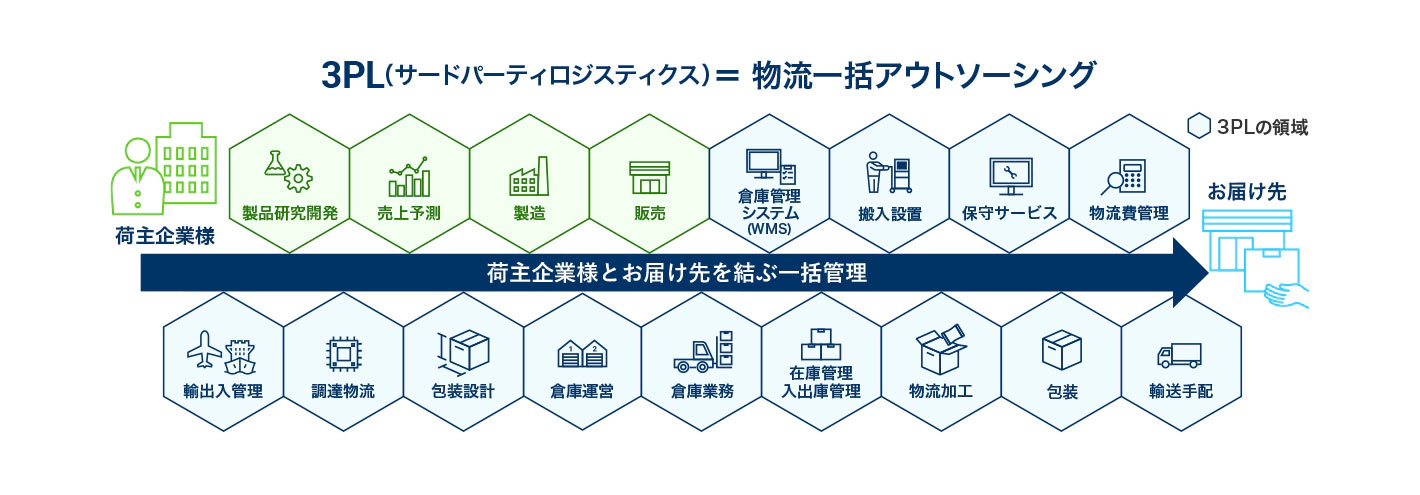 3PL(サードパーティロジスティクス)＝ 物流一括アウトソーシング

3PLの領域

荷主企業様

製品研究開発

売上予測

製造

販売

倉庫管理システム(WMS)

搬入設置

保守サービス

物流費管理

お届け先

荷主企業様とお届け先を結ぶ一括管理

輸出入管理

調達物流

包装設計

倉庫運営

倉庫業務

在庫管理
入出庫管理

物流加工

包装

輸送手配